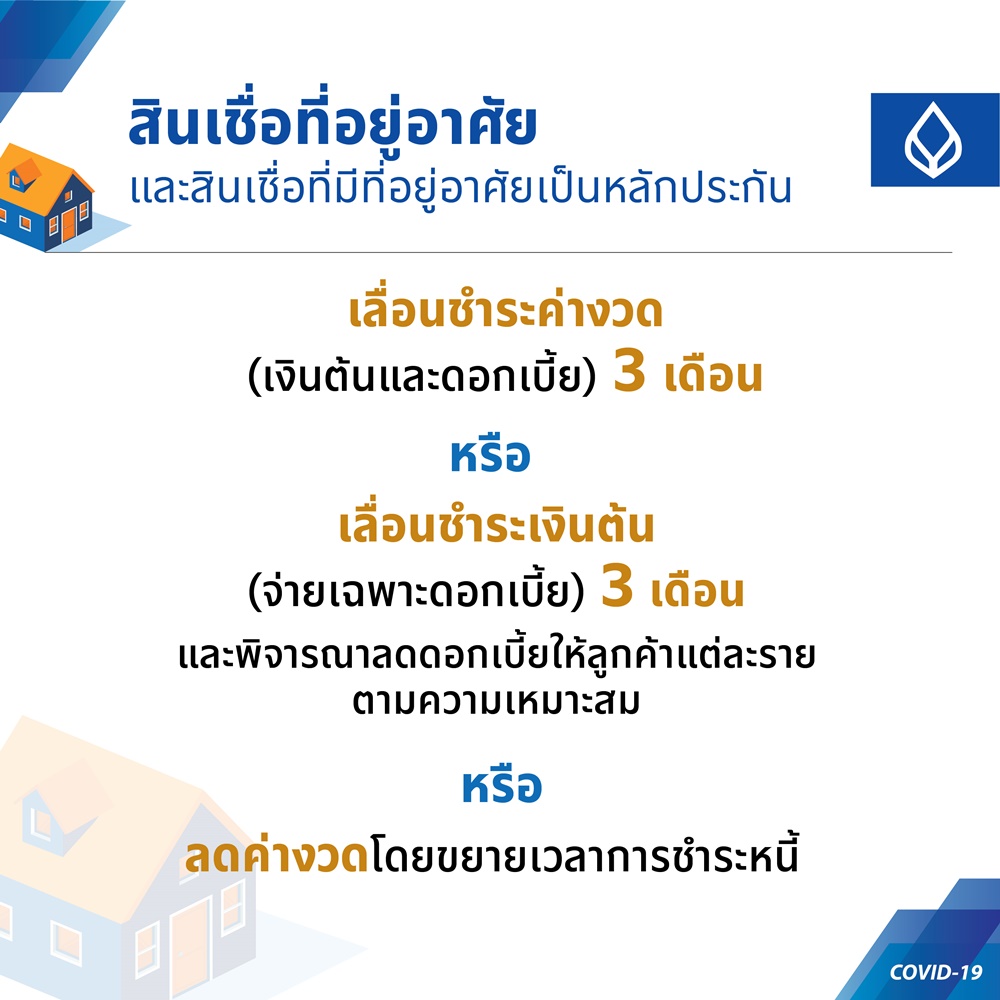 สินเชื่อที่อยู่อาศัย
และสินเชื่อที่มีที่อยู่อาศัยเป็นหลักประกัน

เลื่อนชำระค่างวด
(เงินต้นและดอกเบี้ย) 3 เดือน

หรือ

เลื่อนชำระเงินต้น
(จ่ายเฉพาะดอกเบี้ย) 3 เดือน
และพิจารณาลดดอกเบี้ยให้ลูกค้าแต่ละราย
ตามความเหมาะสม

หรือ

ลดค่างวดโดยขยายเวลาการชำระหนี้

COVID-19